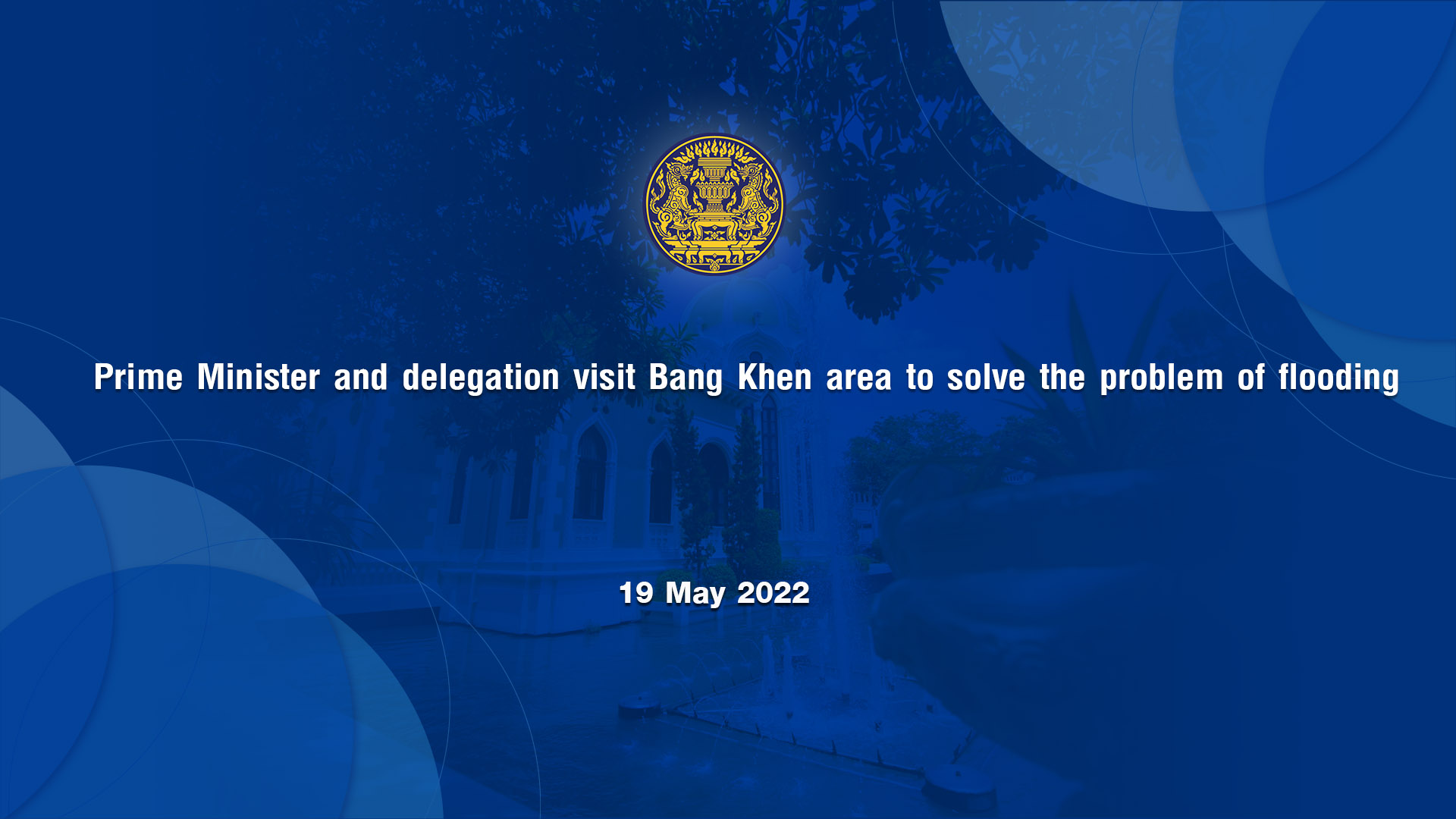 Prime Minister and delegation visit Bang Khen area to solve the problem of flooding

19 May 2022